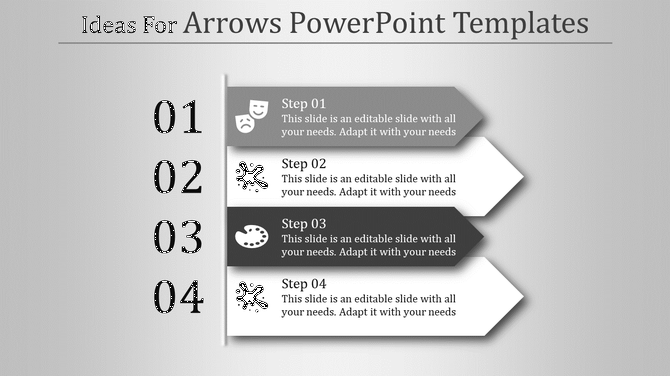 Ideas For Arrows PowerPoint Templates

01

Step 01
This slide is an editable slide with all your needs. Adapt it with your needs

02

Step 02
This slide is an editable slide with all your needs. Adapt it with your needs

03

Step 03
This slide is an editable slide with all your needs. Adapt it with your needs

04

Step 04
This slide is an editable slide with all your needs. Adapt it with your needs